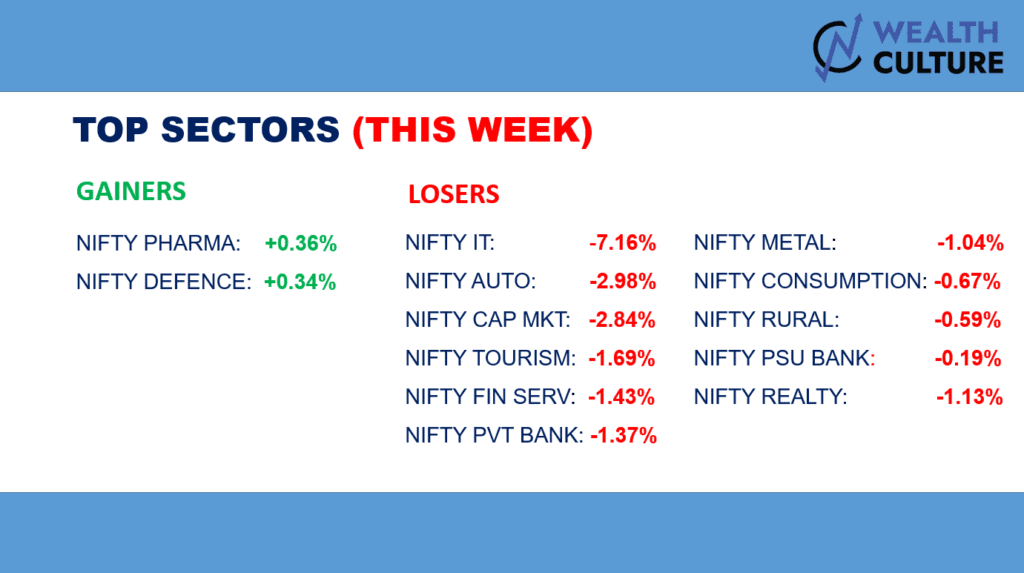 WEALTH CULTURE

TOP SECTORS (THIS WEEK)

GAINERS

NIFTY PHARMA: +0.36%
NIFTY DEFENCE: +0.34%

LOSERS

NIFTY IT: -7.16%
NIFTY AUTO: -2.98%
NIFTY CAP MKT: -2.84%
NIFTY TOURISM: -1.69%
NIFTY FIN SERV: -1.43%
NIFTY PVT BANK: -1.37%

NIFTY METAL: -1.04%
NIFTY CONSUMPTION: -0.67%
NIFTY RURAL: -0.59%
NIFTY PSU BANK: -0.19%
NIFTY REALTY: -1.13%